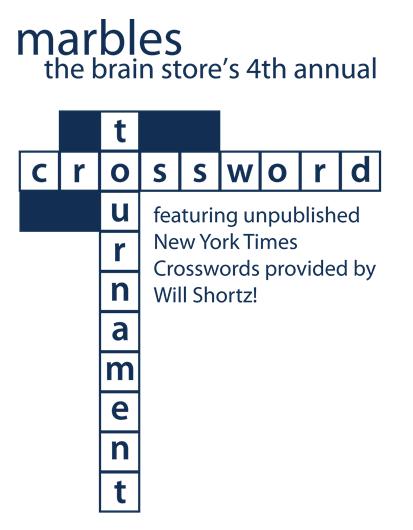 marbles
the brain store's 4th annual

crossword

tournament

featuring unpublished New York Times Crosswords provided by Will Shortz!